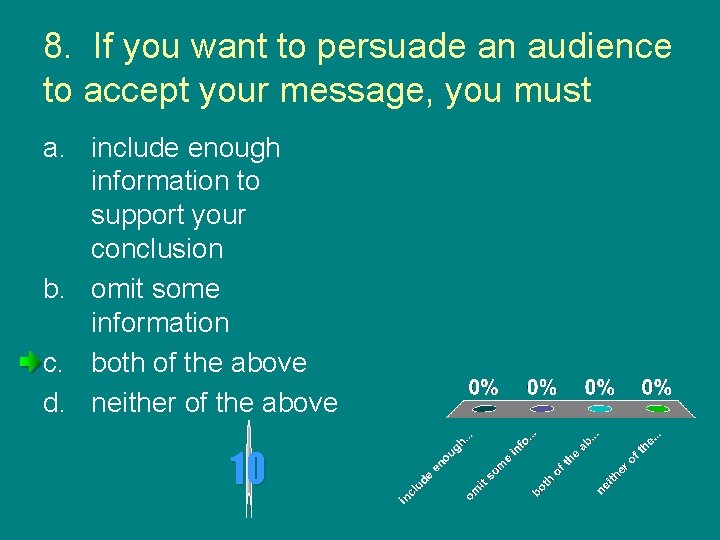 8. If you want to persuade an audience to accept your message, you must

a. include enough information to support your conclusion

b. omit some information

c. both of the above

d. neither of the above

10

0% 0% 0% 0%

include enough...

omit some info...

both of the ab...

neither of the...